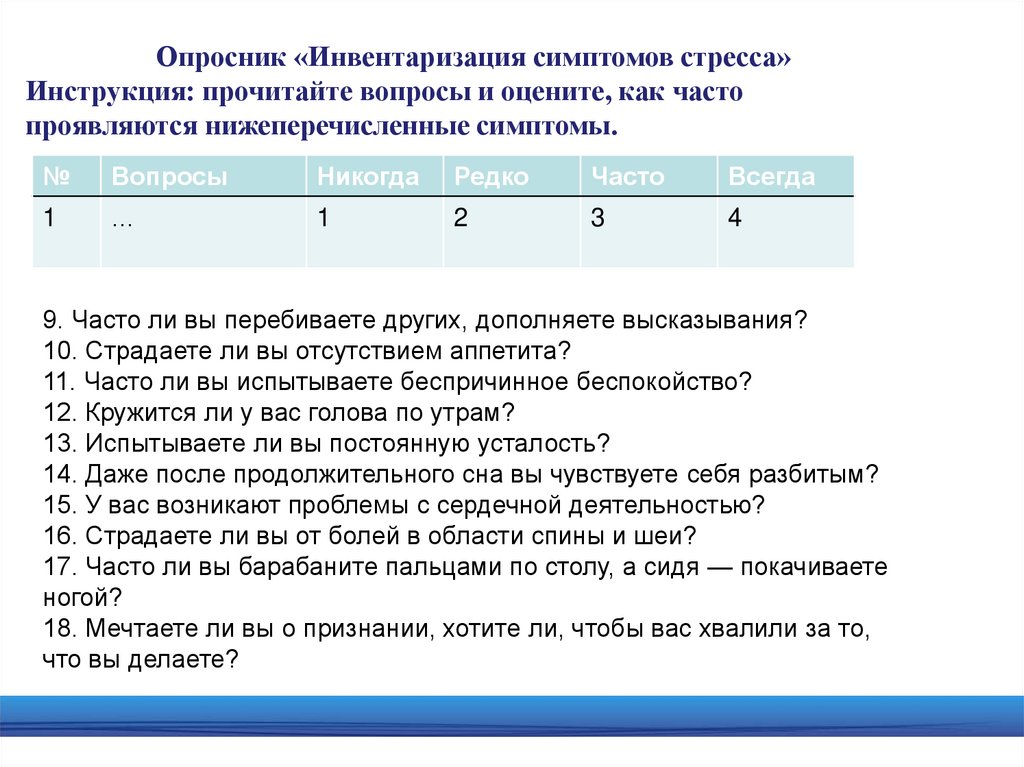 Опросник «Инвентаризация симптомов стресса»
Инструкция: прочитайте вопросы и оцените, как часто проявляются нижеперечисленные симптомы.

| № | Вопросы | Никогда | Редко | Часто | Всегда |
|---|---|---|---|---|---|
| 1 | … | 1 | 2 | 3 | 4 |

9. Часто ли вы перебиваете других, дополняете высказывания?
10. Страдаете ли вы отсутствием аппетита?
11. Часто ли вы испытываете беспричинное беспокойство?
12. Кружится ли у вас голова по утрам?
13. Испытываете ли вы постоянную усталость?
14. Даже после продолжительного сна вы чувствуете себя разбитым?
15. У вас возникают проблемы с сердечной деятельностью?
16. Страдаете ли вы от болей в области спины и шеи?
17. Часто ли вы барабаните пальцами по столу, а сидя — покачиваете ногой?
18. Мечтаете ли вы о признании, хотите ли, чтобы вас хвалили за то, что вы делаете?